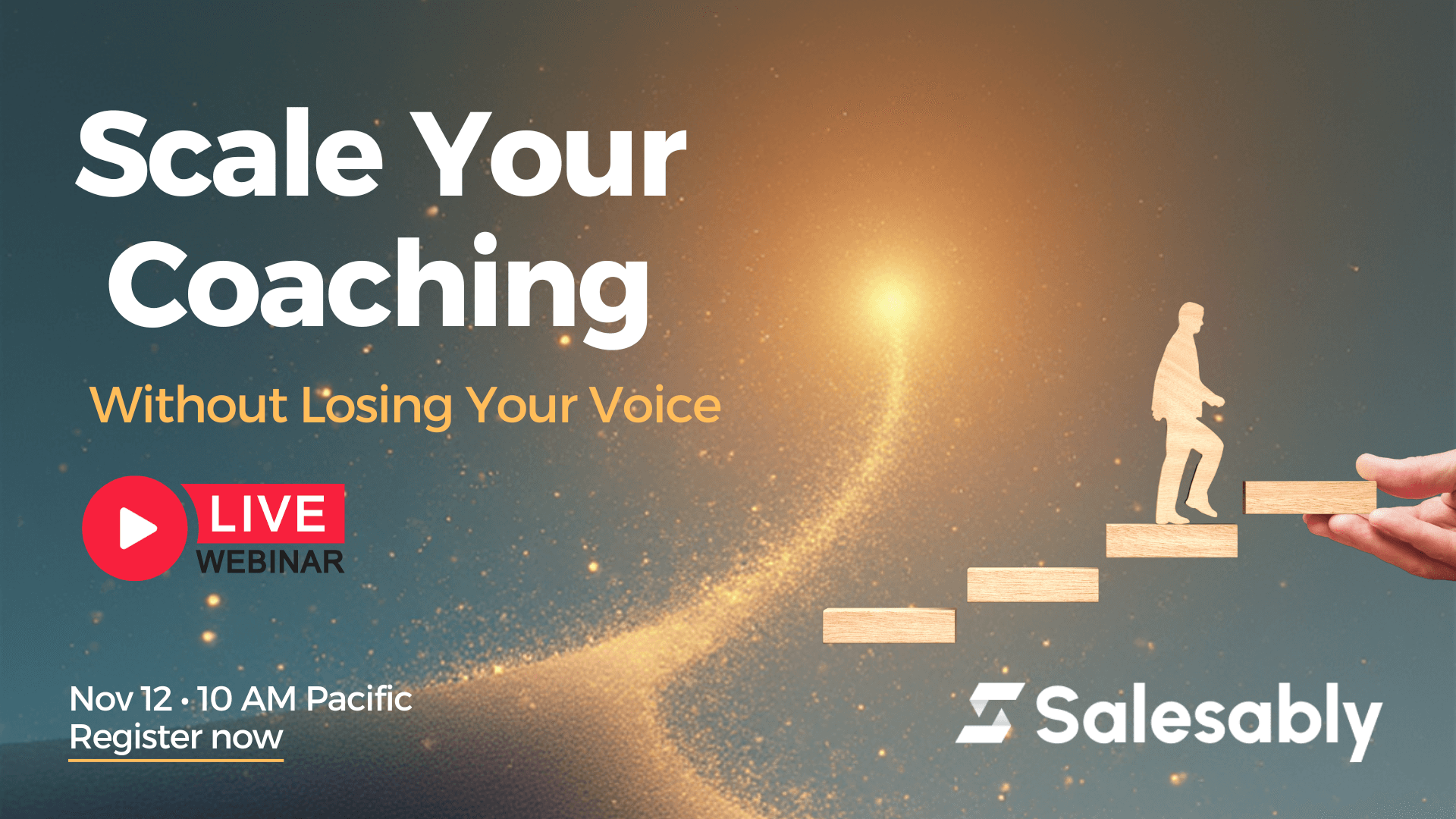 Scale Your Coaching

Without Losing Your Voice

LIVE
WEBINAR

Nov 12 • 10 AM Pacific
Register now

Salesably